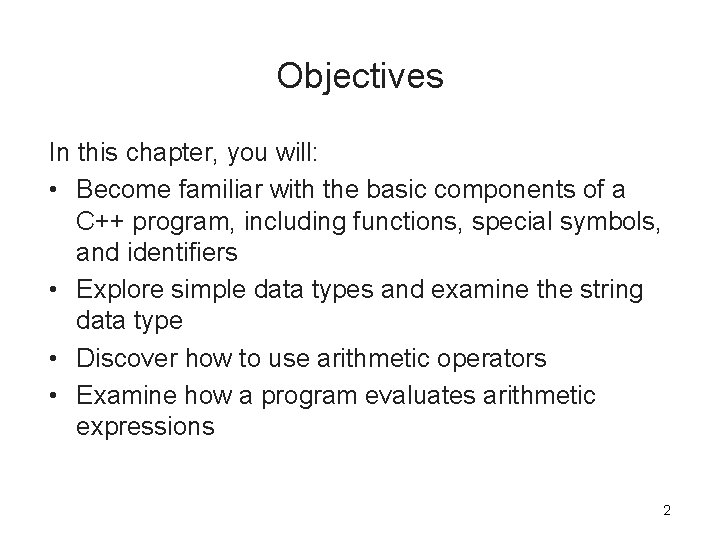 Objectives

In this chapter, you will:

• Become familiar with the basic components of a C++ program, including functions, special symbols, and identifiers
• Explore simple data types and examine the string data type
• Discover how to use arithmetic operators
• Examine how a program evaluates arithmetic expressions

2